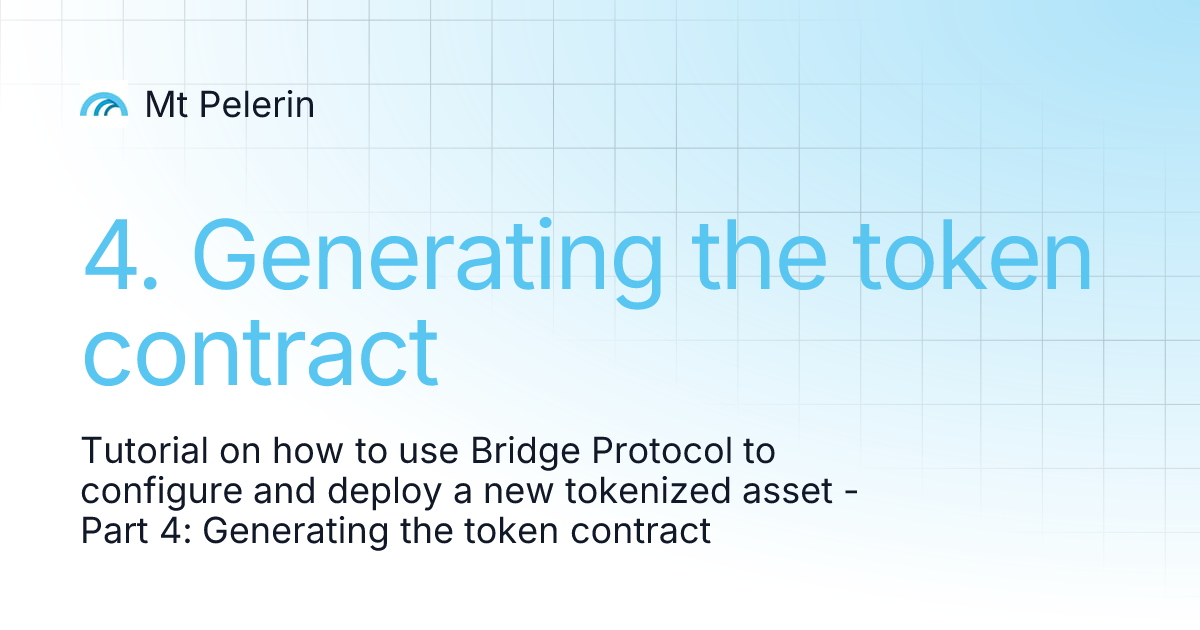 Mt Pelerin

4. Generating the token contract

Tutorial on how to use Bridge Protocol to configure and deploy a new tokenized asset - Part 4: Generating the token contract